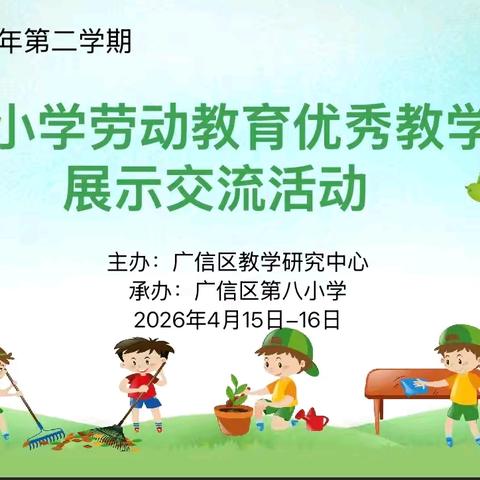 年第二学期

小学劳动教育优秀教学
展示交流活动

主办：广信区教学研究中心
承办：广信区第八小学
2026年4月15日–16日